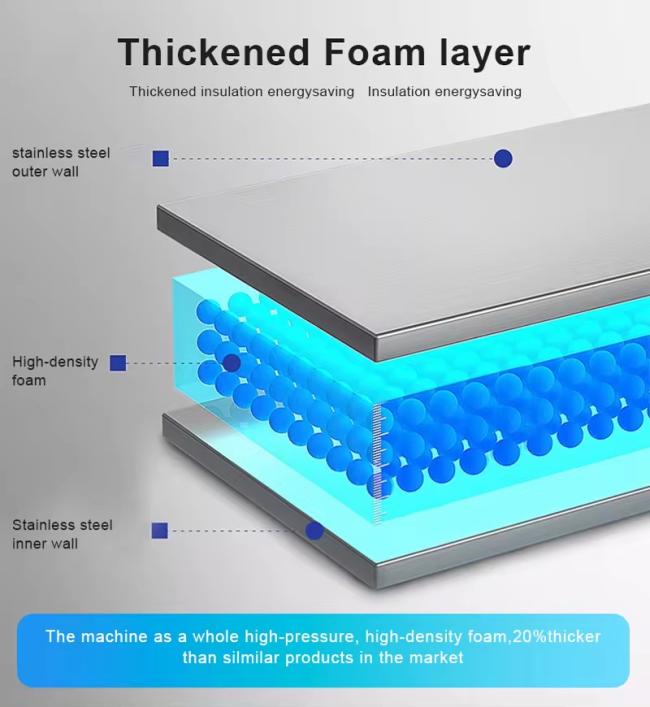 Thickened Foam layer

Thickened insulation energysaving   Insulation energysaving

stainless steel outer wall

High-density foam

Stainless steel inner wall

The machine as a whole high-pressure, high-density foam,20%thicker than silmilar products in the market